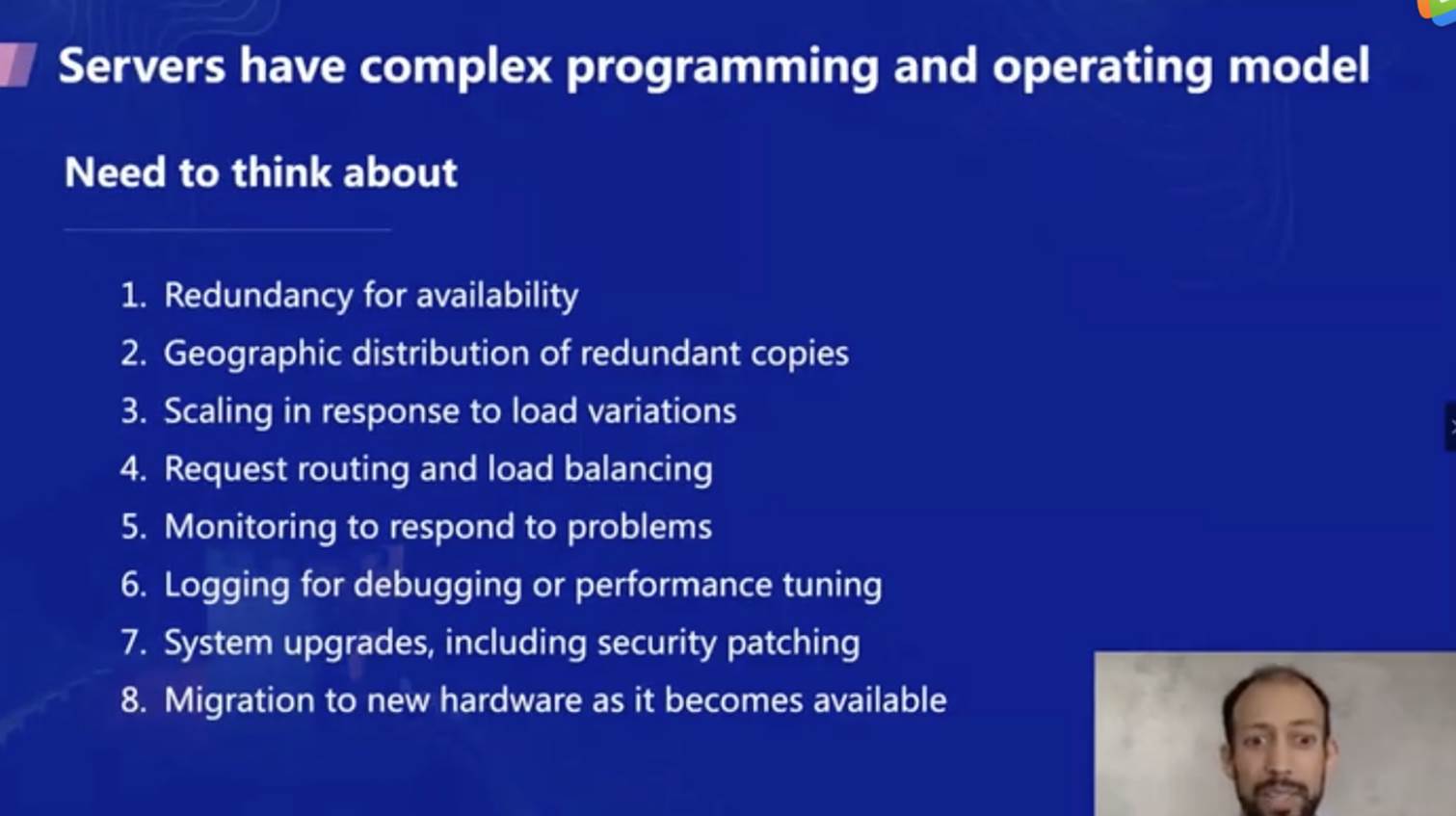 Servers have complex programming and operating model

Need to think about

1. Redundancy for availability
2. Geographic distribution of redundant copies
3. Scaling in response to load variations
4. Request routing and load balancing
5. Monitoring to respond to problems
6. Logging for debugging or performance tuning
7. System upgrades, including security patching
8. Migration to new hardware as it becomes available